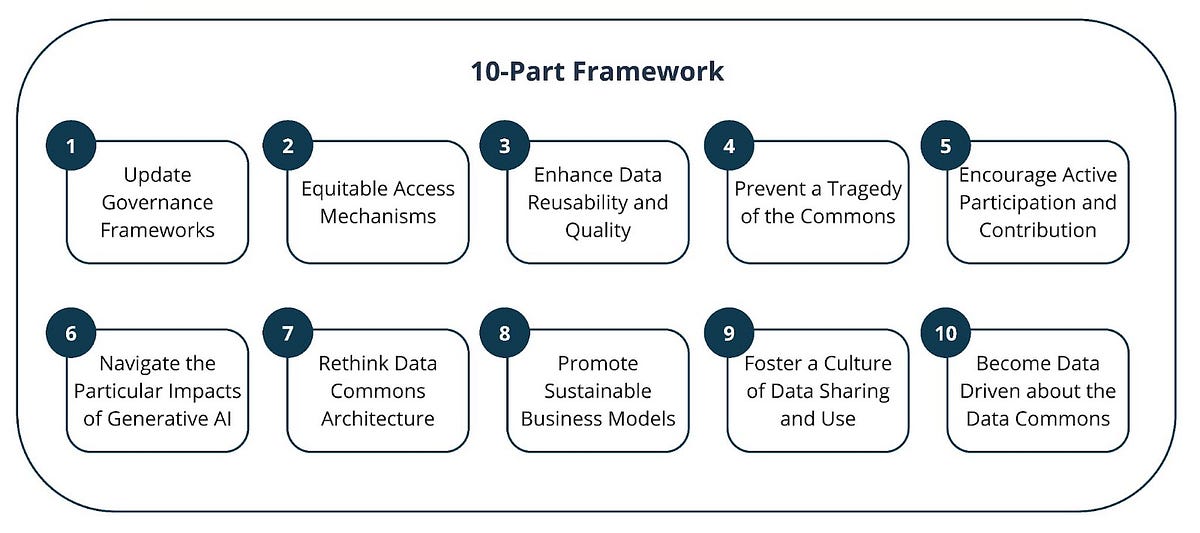 10-Part Framework

1 Update Governance Frameworks

2 Equitable Access Mechanisms

3 Enhance Data Reusability and Quality

4 Prevent a Tragedy of the Commons

5 Encourage Active Participation and Contribution

6 Navigate the Particular Impacts of Generative AI

7 Rethink Data Commons Architecture

8 Promote Sustainable Business Models

9 Foster a Culture of Data Sharing and Use

10 Become Data Driven about the Data Commons